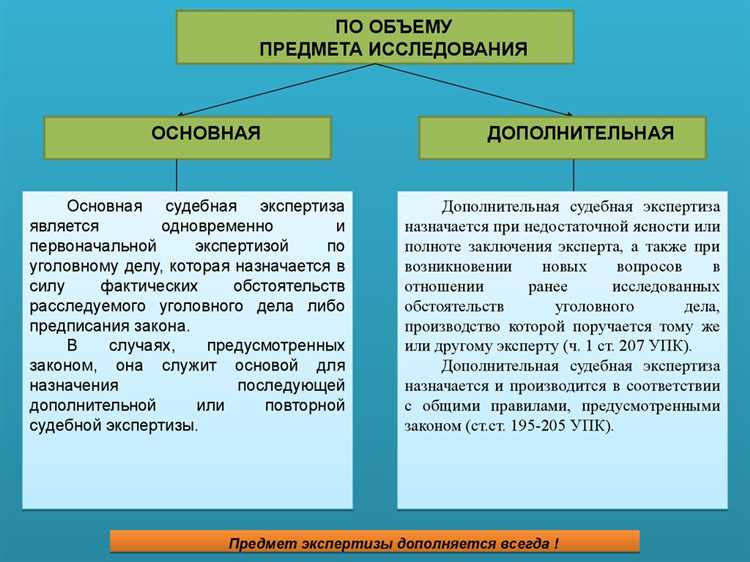 ПО ОБЪЕМУ
ПРЕДМЕТА ИССЛЕДОВАНИЯ

ОСНОВНАЯ

ДОПОЛНИТЕЛЬНАЯ

Основная судебная экспертиза является одновременно и первоначальной экспертизой по уголовному делу, которая назначается в силу фактических обстоятельств расследуемого уголовного дела либо предписания закона.

В случаях, предусмотренных законом, она служит основой для назначения последующей дополнительной или повторной судебной экспертизы.

Дополнительная судебная экспертиза назначается при недостаточной ясности или полноте заключения эксперта, а также при возникновении новых вопросов в отношении ранее исследованных обстоятельств уголовного дела, производство которой поручается тому же или другому эксперту (ч. 1 ст. 207 УПК).

Дополнительная судебная экспертиза назначается и производится в соответствии с общими правилами, предусмотренными законом (ст.ст. 195-205 УПК).

Предмет экспертизы дополняется всегда !